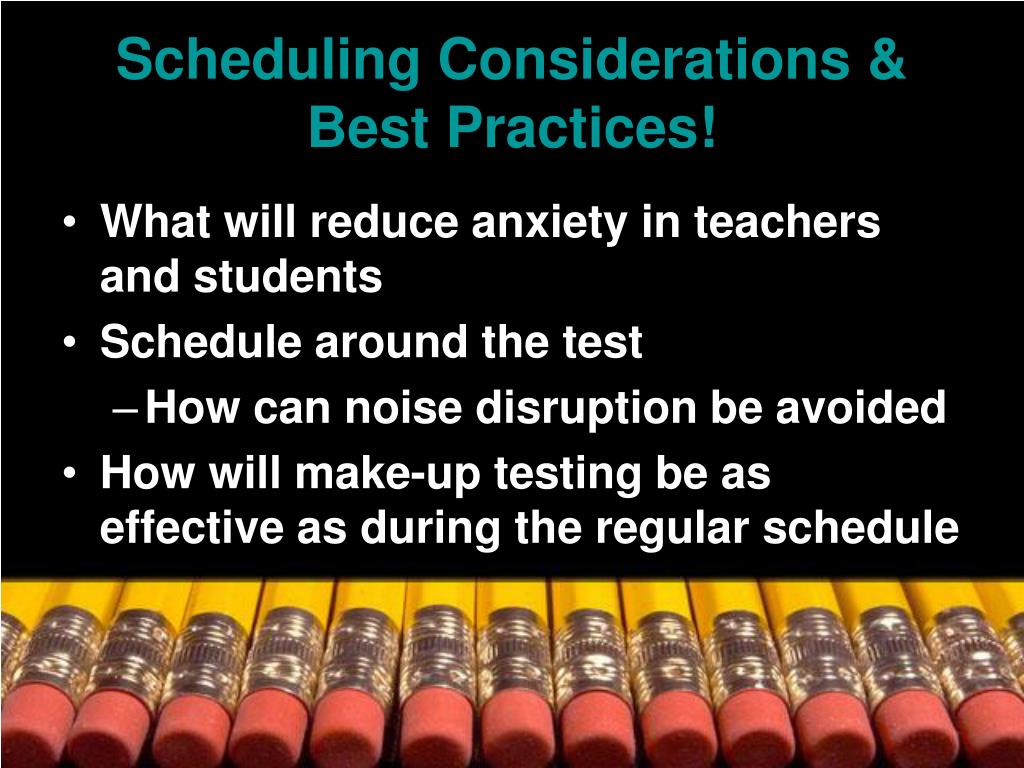 Scheduling Considerations & Best Practices!

• What will reduce anxiety in teachers and students
• Schedule around the test
– How can noise disruption be avoided
• How will make-up testing be as effective as during the regular schedule